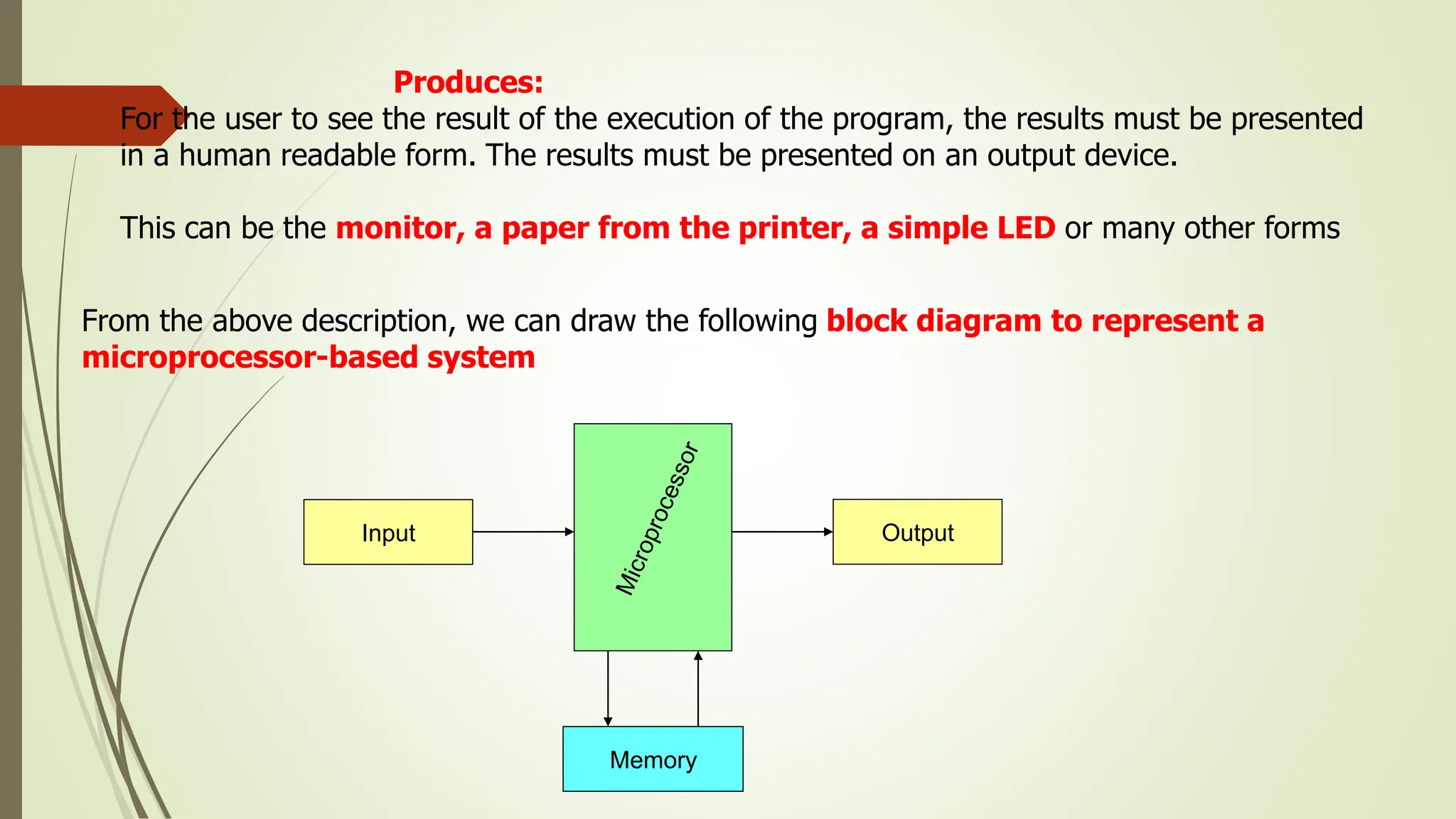 Produces:
For the user to see the result of the execution of the program, the results must be presented in a human readable form. The results must be presented on an output device.

This can be the monitor, a paper from the printer, a simple LED or many other forms

From the above description, we can draw the following block diagram to represent a microprocessor-based system

Input

Microprocessor

Output

Memory